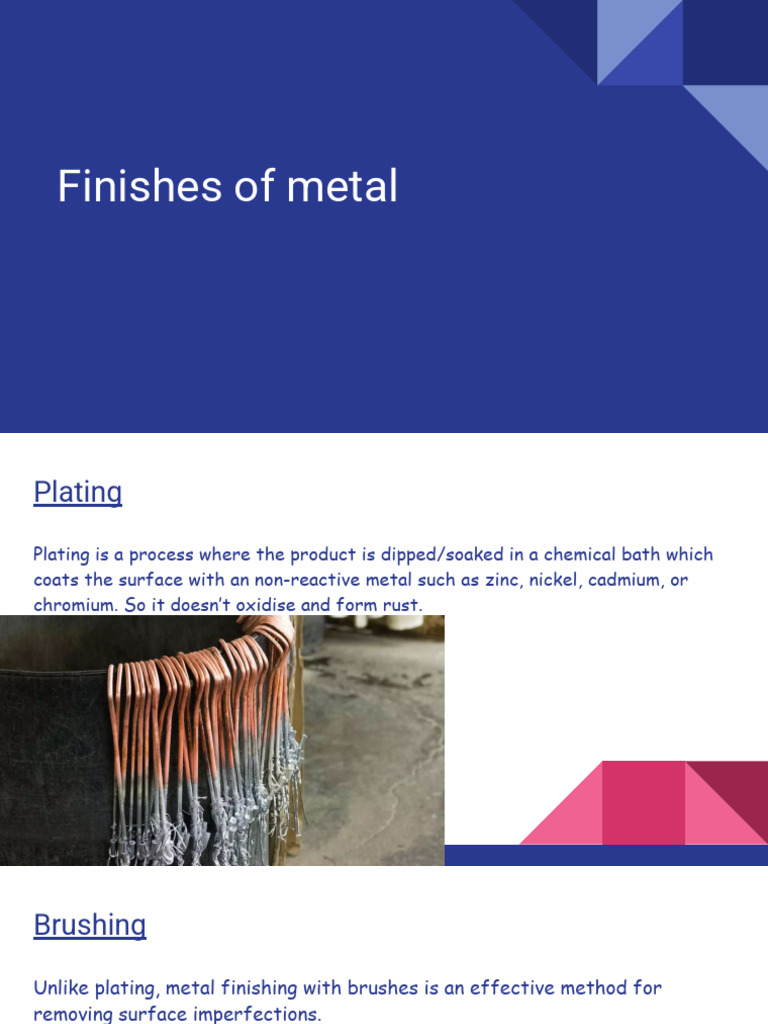 Finishes of metal

Plating

Plating is a process where the product is dipped/soaked in a chemical bath which coats the surface with an non-reactive metal such as zinc, nickel, cadmium, or chromium. So it doesn't oxidise and form rust.

Brushing

Unlike plating, metal finishing with brushes is an effective method for removing surface imperfections.